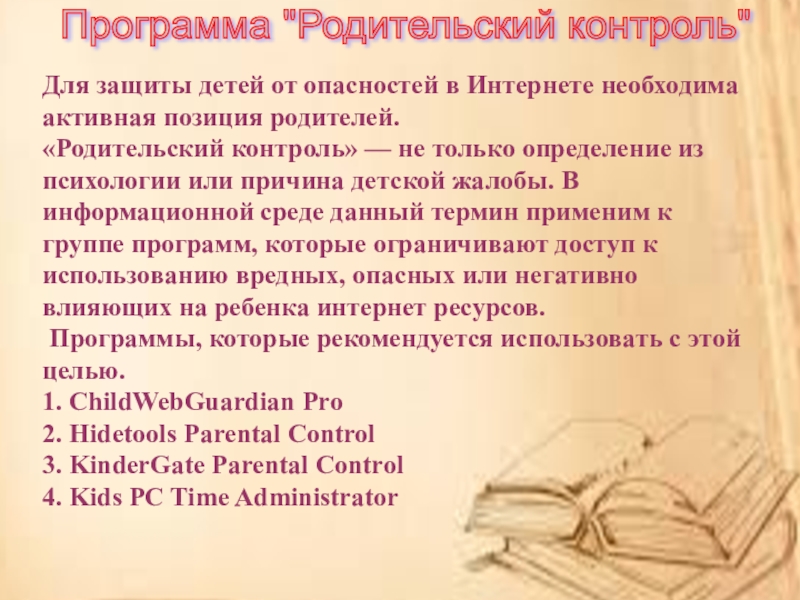 Программа "Родительский контроль"

Для защиты детей от опасностей в Интернете необходима активная позиция родителей.
«Родительский контроль» — не только определение из психологии или причина детской жалобы. В информационной среде данный термин применим к группе программ, которые ограничивают доступ к использованию вредных, опасных или негативно влияющих на ребенка интернет ресурсов.
Программы, которые рекомендуется использовать с этой целью.
1. ChildWebGuardian Pro
2. Hidetools Parental Control
3. KinderGate Parental Control
4. Kids PC Time Administrator